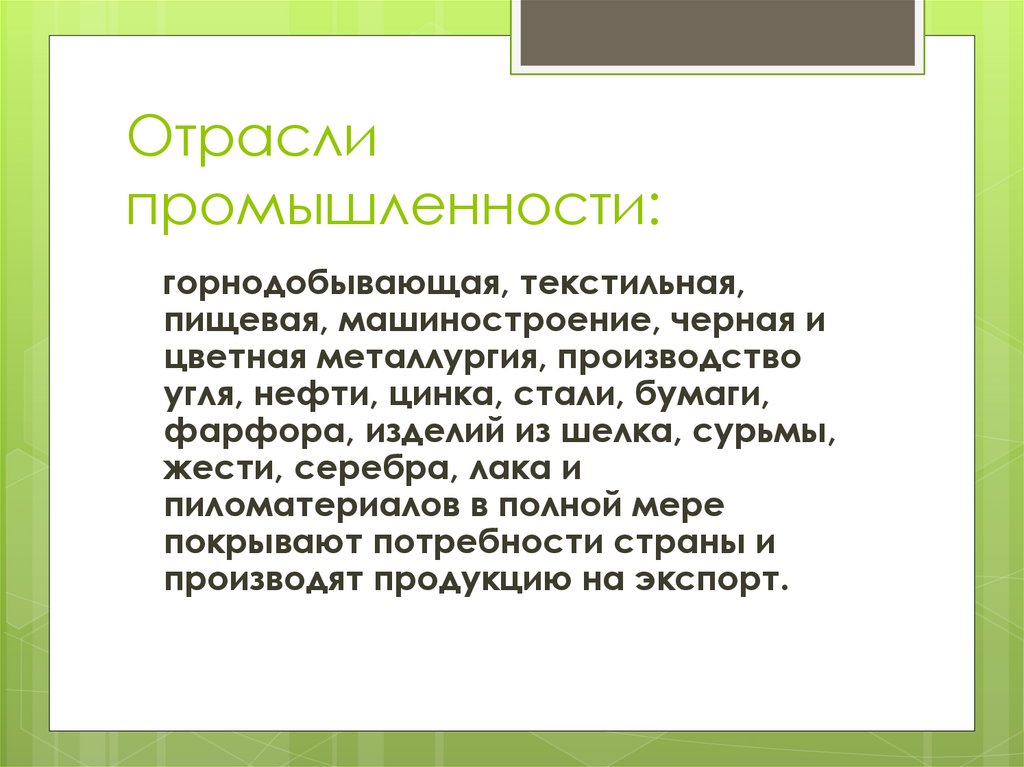 Отрасли промышленности:

горнодобывающая, текстильная, пищевая, машиностроение, черная и цветная металлургия, производство угля, нефти, цинка, стали, бумаги, фарфора, изделий из шелка, сурьмы, жести, серебра, лака и пиломатериалов в полной мере покрывают потребности страны и производят продукцию на экспорт.